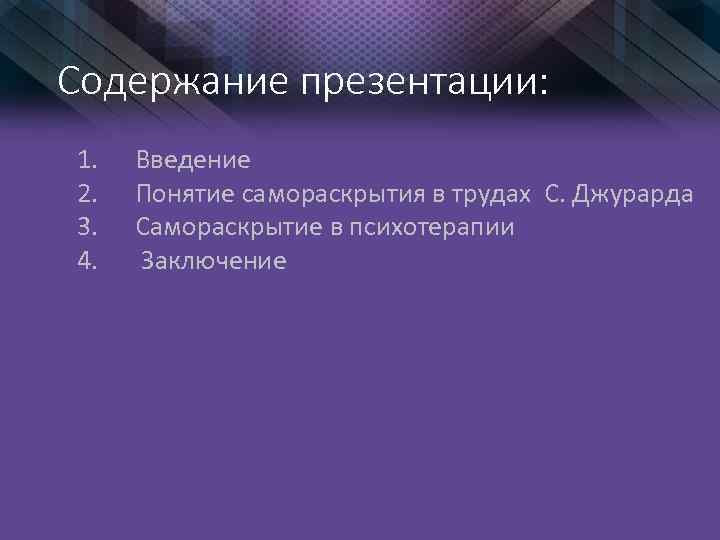 Содержание презентации:

1. Введение
2. Понятие самораскрытия в трудах С. Джурарда
3. Самораскрытие в психотерапии
4. Заключение